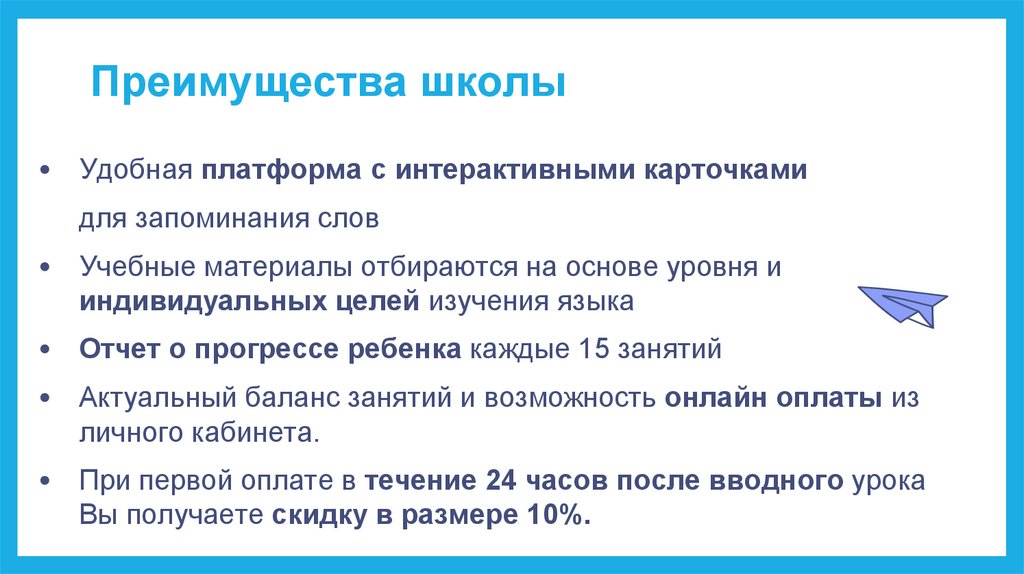 Преимущества школы

• Удобная платформа с интерактивными карточками

для запоминания слов

• Учебные материалы отбираются на основе уровня и индивидуальных целей изучения языка

• Отчет о прогрессе ребенка каждые 15 занятий

• Актуальный баланс занятий и возможность онлайн оплаты из личного кабинета.

• При первой оплате в течение 24 часов после вводного урока Вы получаете скидку в размере 10%.